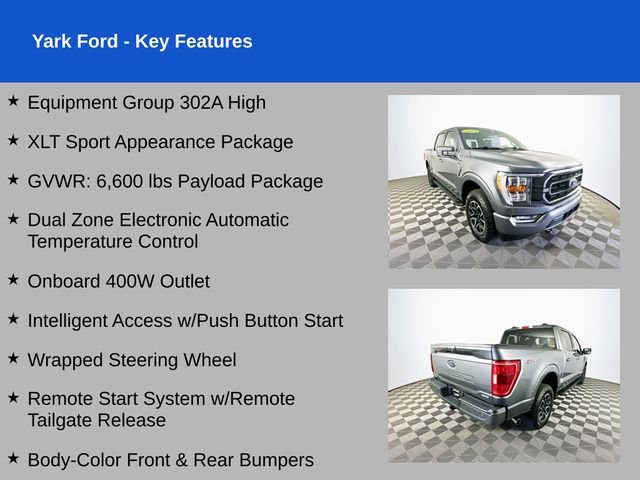 Yark Ford - Key Features

★ Equipment Group 302A High

★ XLT Sport Appearance Package

★ GVWR: 6,600 lbs Payload Package

★ Dual Zone Electronic Automatic Temperature Control

★ Onboard 400W Outlet

★ Intelligent Access w/Push Button Start

★ Wrapped Steering Wheel

★ Remote Start System w/Remote Tailgate Release

★ Body-Color Front & Rear Bumpers